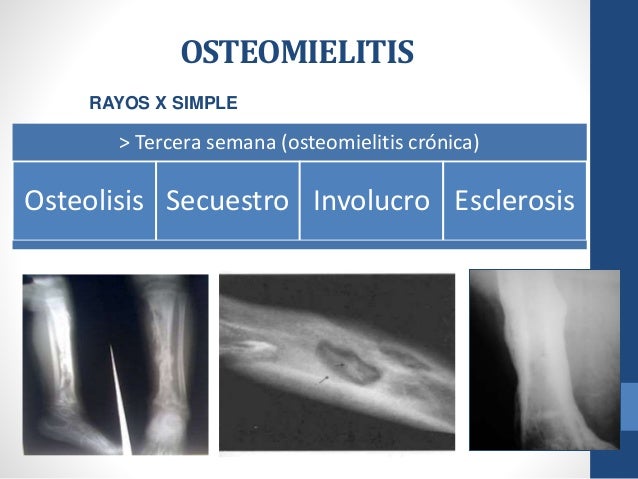 OSTEOMIELITIS

RAYOS X SIMPLE

| > Tercera semana (osteomielitis crónica) | | | |
|---|---|---|---|
| Osteolisis | Secuestro | Involucro | Esclerosis |